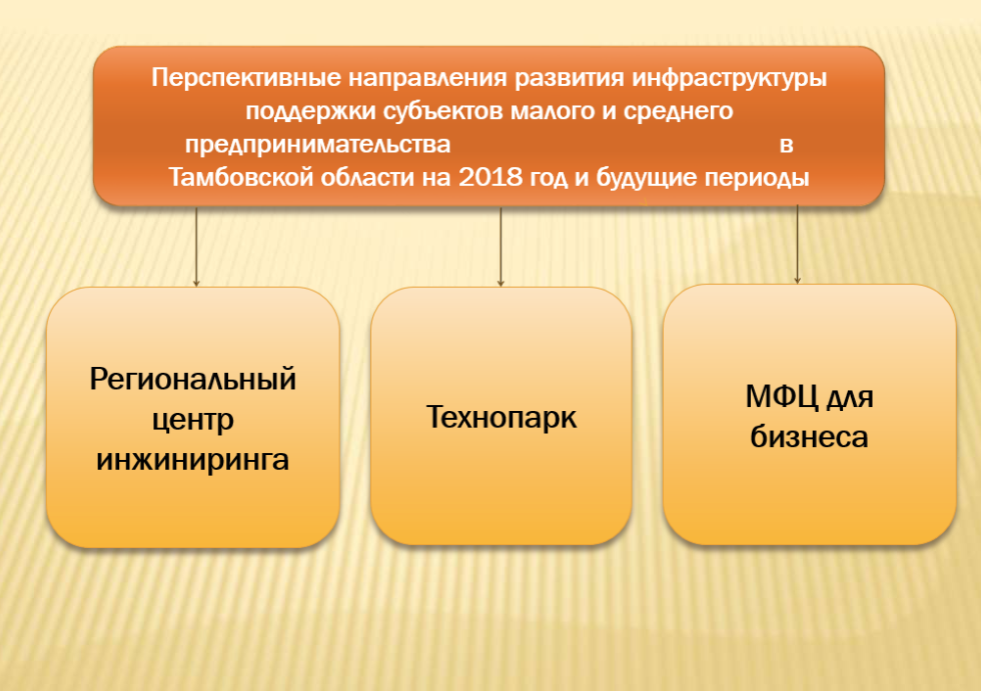 Перспективные направления развития инфраструктуры поддержки субъектов малого и среднего предпринимательства в Тамбовской области на 2018 год и будущие периоды

Региональный центр инжиниринга

Технопарк

МФЦ для бизнеса